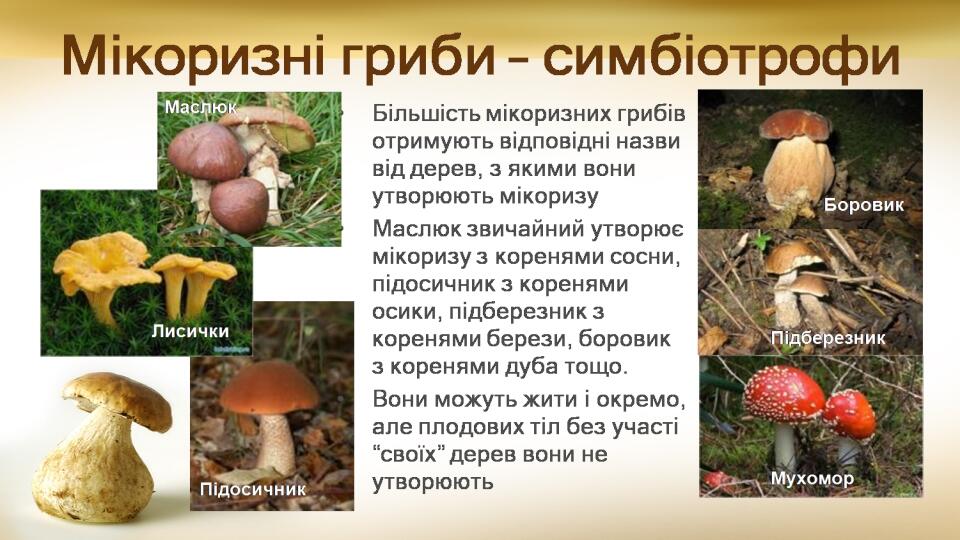 Мікоризні гриби – симбіотрофи

Маслюк

Лисички

Підосичник

Більшість мікоризних грибів отримують відповідні назви від дерев, з якими вони утворюють мікоризу

Маслюк звичайний утворює мікоризу з коренями сосни, підосичник з коренями осики, підберезник з коренями берези, боровик з коренями дуба тощо.

Вони можуть жити і окремо, але плодових тіл без участі "своїх" дерев вони не утворюють

Боровик

Підберезник

Мухомор